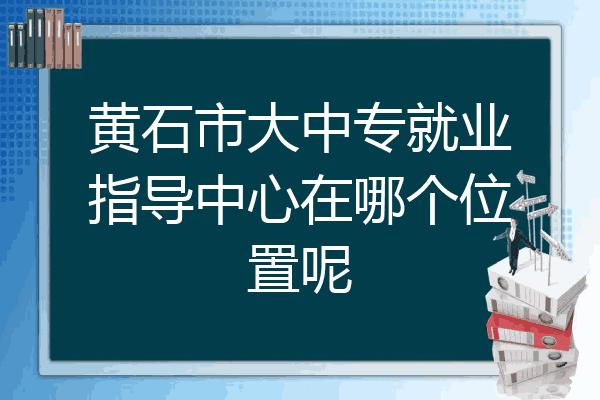 黄石市大中专就业指导中心在哪个位置呢